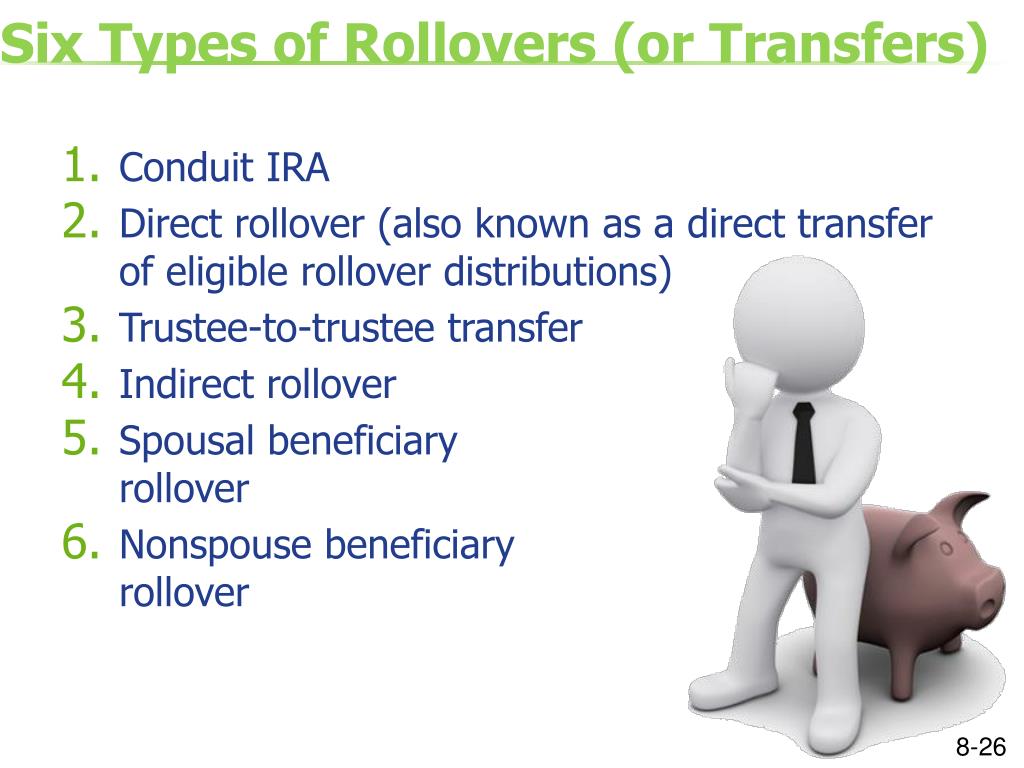 Six Types of Rollovers (or Transfers)

1. Conduit IRA
2. Direct rollover (also known as a direct transfer of eligible rollover distributions)
3. Trustee-to-trustee transfer
4. Indirect rollover
5. Spousal beneficiary rollover
6. Nonspouse beneficiary rollover

8-26